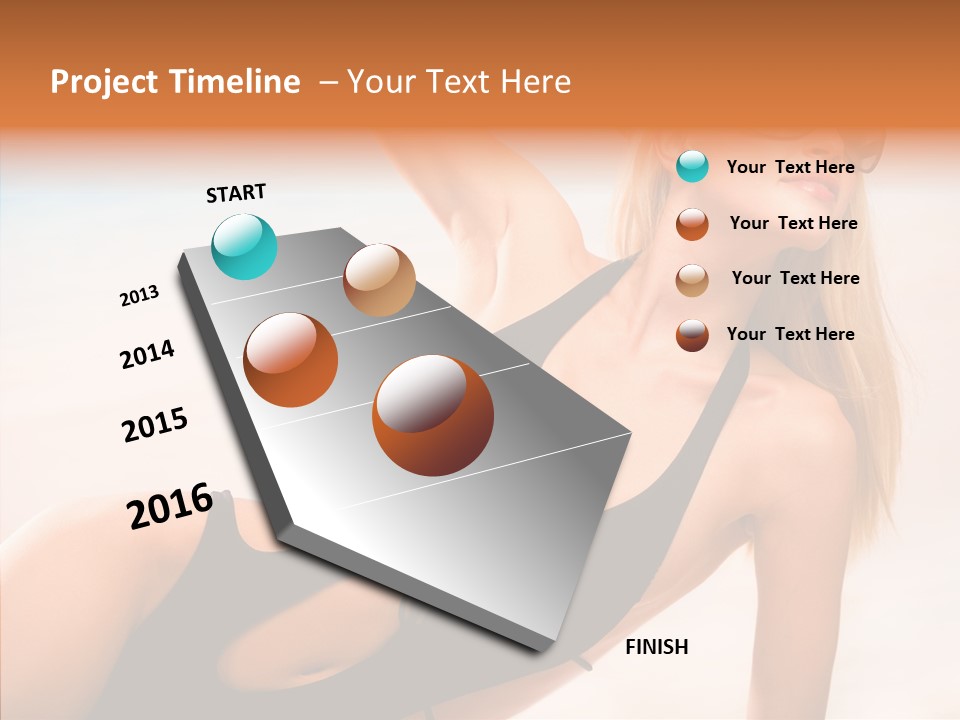 Project Timeline – Your Text Here

START

2013

2014

2015

2016

FINISH

Your Text Here

Your Text Here

Your Text Here

Your Text Here